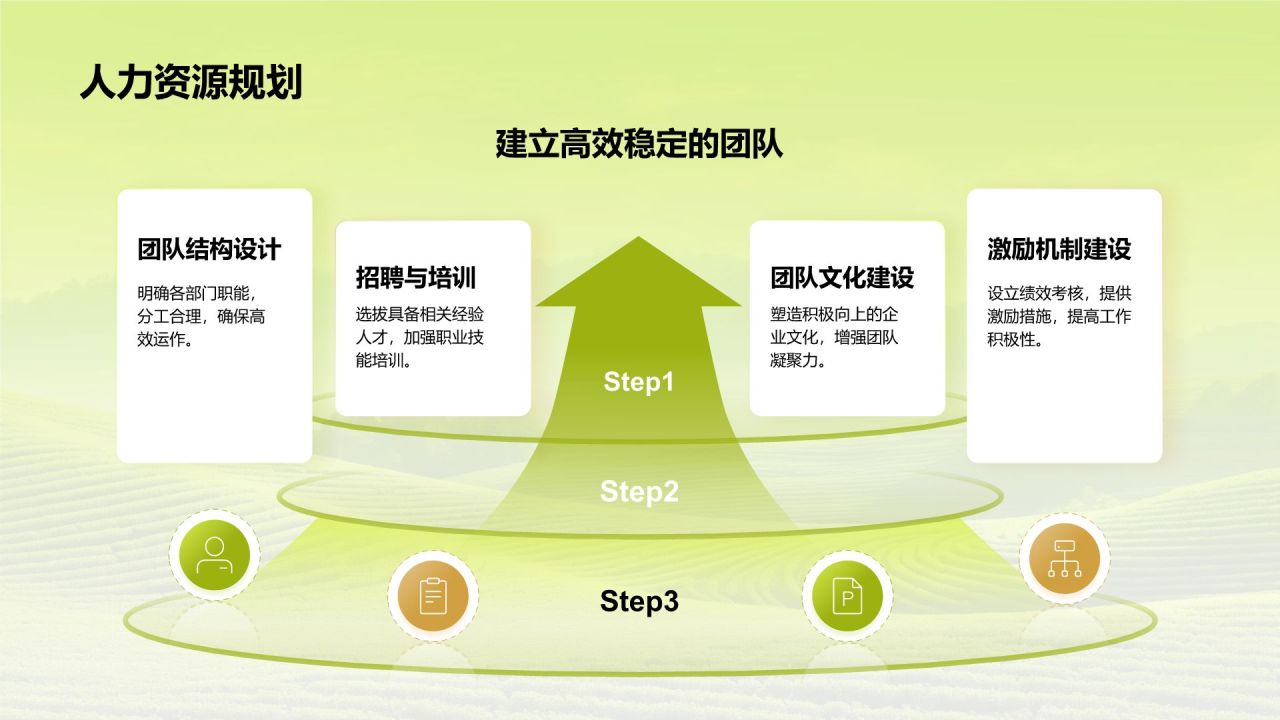 人力资源规划

建立高效稳定的团队

团队结构设计

明确各部门职能，分工合理，确保高效运作。

招聘与培训

选拔具备相关经验人才，加强职业技能培训。

团队文化建设

塑造积极向上的企业文化，增强团队凝聚力。

激励机制建设

设立绩效考核，提供激励措施，提高工作积极性。

Step1

Step2

Step3

P